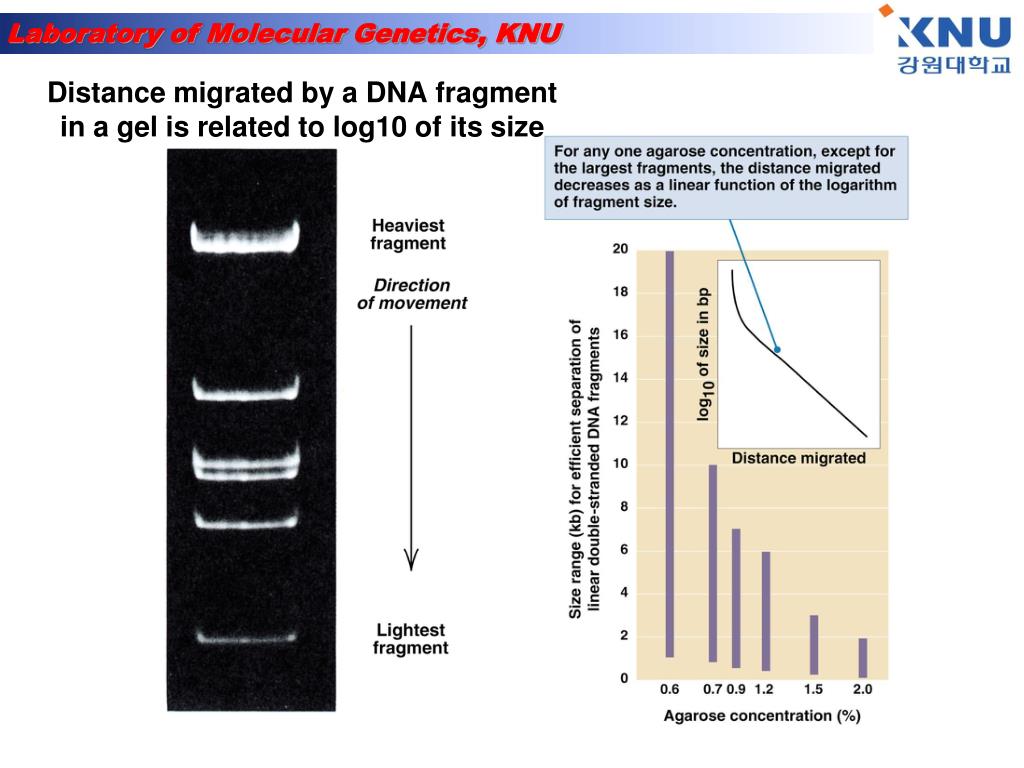 Laboratory of Molecular Genetics, KNU

KNU
강원대학교

Distance migrated by a DNA fragment in a gel is related to log10 of its size

Heaviest fragment

Direction of movement

Lightest fragment

For any one agarose concentration, except for the largest fragments, the distance migrated decreases as a linear function of the logarithm of fragment size.

$\log_{10}$ of size in bp

Distance migrated

Size range (kb) for efficient separation of linear double-stranded DNA fragments

20
18
16
14
12
10
8
6
4
2
0

0.6 0.7 0.9 1.2 1.5 2.0

Agarose concentration (%)